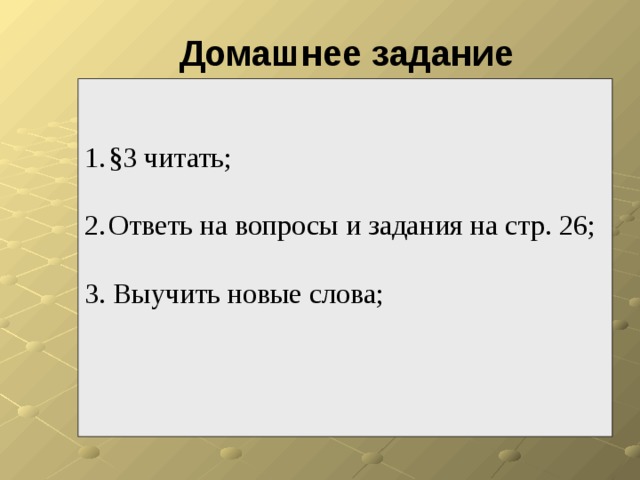 Домашнее задание

1. §3 читать;

2. Ответь на вопросы и задания на стр. 26;

3. Выучить новые слова;